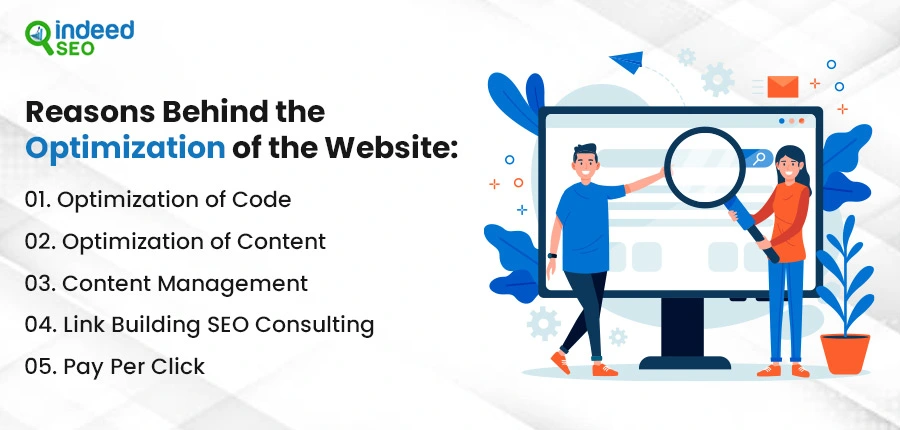 indeed SEO

Reasons Behind the Optimization of the Website:

01. Optimization of Code

02. Optimization of Content

03. Content Management

04. Link Building SEO Consulting

05. Pay Per Click